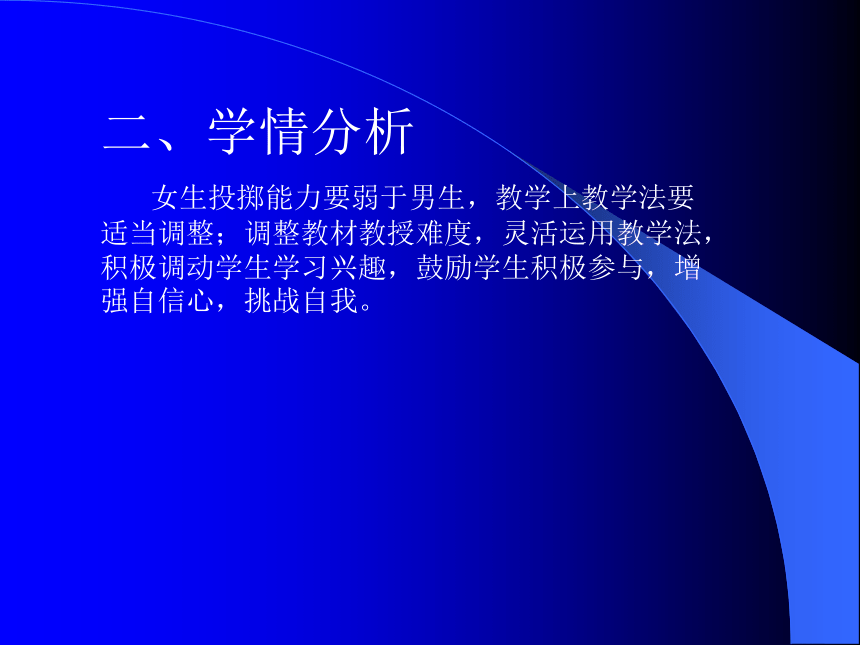 二、学情分析

女生投掷能力要弱于男生，教学上教学法要适当调整；调整教材教授难度，灵活运用教学法，积极调动学生学习兴趣，鼓励学生积极参与，增强自信心，挑战自我。